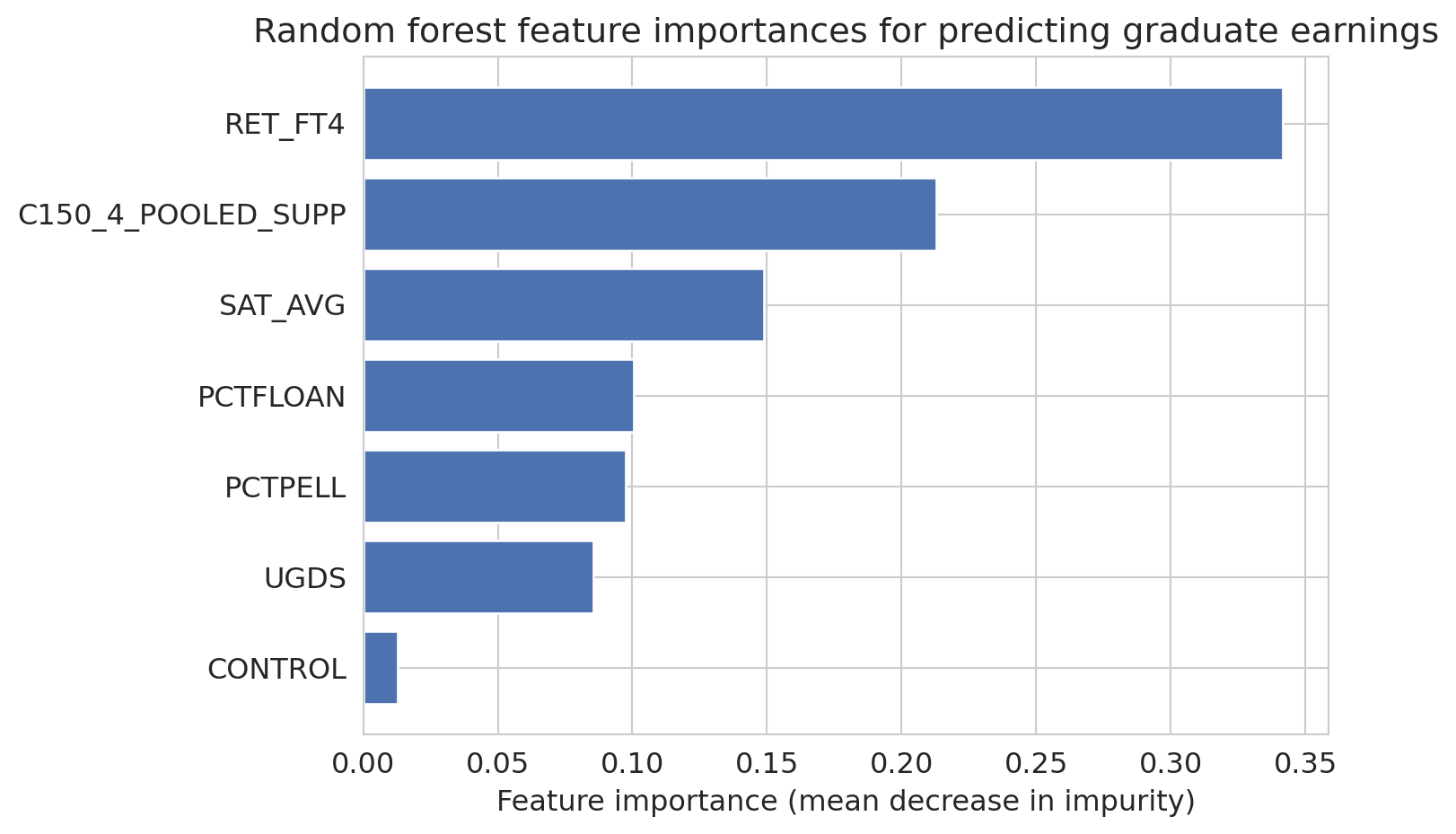 Random forest feature importances for predicting graduate earnings

RET_FT4
C150_4_POOLED_SUPP
SAT_AVG
PCTFLOAN
PCTPELL
UGDS
CONTROL

0.00 0.05 0.10 0.15 0.20 0.25 0.30 0.35
Feature importance (mean decrease in impurity)